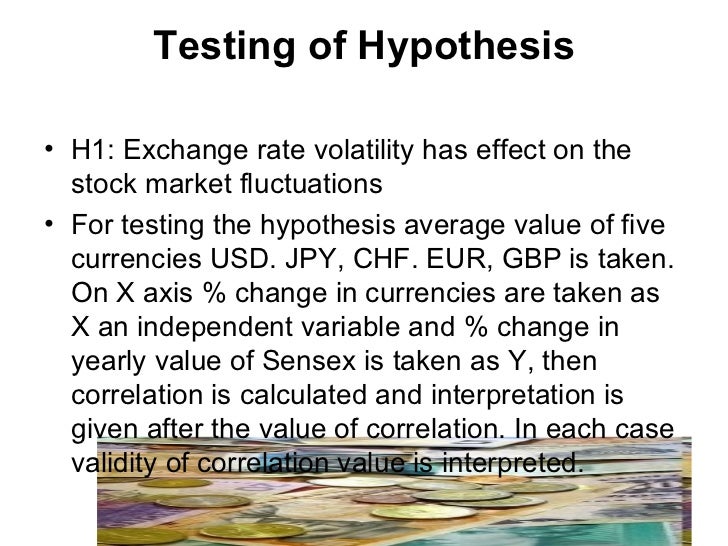 Testing of Hypothesis

• H1: Exchange rate volatility has effect on the stock market fluctuations

• For testing the hypothesis average value of five currencies USD. JPY, CHF. EUR, GBP is taken. On X axis % change in currencies are taken as X an independent variable and % change in yearly value of Sensex is taken as Y, then correlation is calculated and interpretation is given after the value of correlation. In each case validity of correlation value is interpreted.